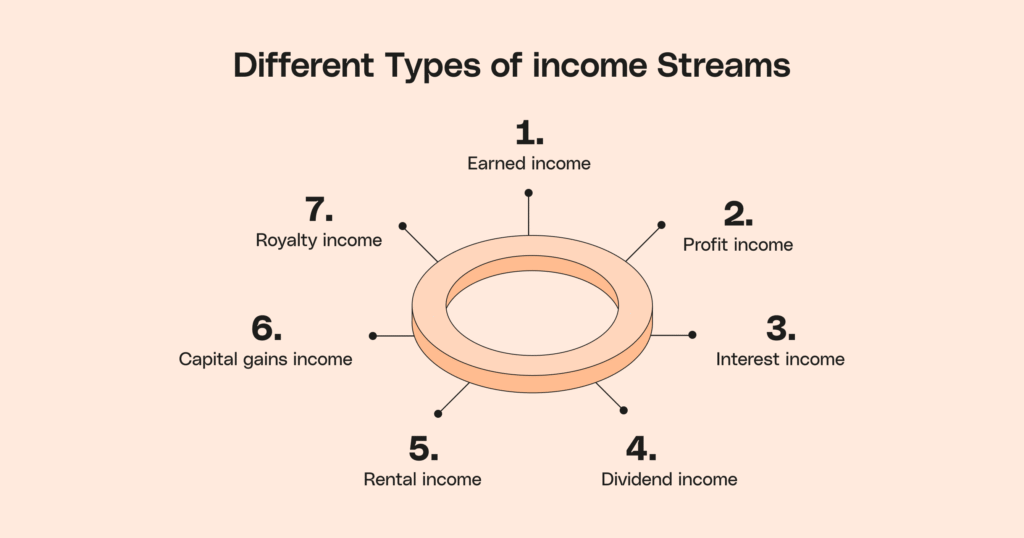 Different Types of income Streams

1.
Earned income

2.
Profit income

3.
Interest income

4.
Dividend income

5.
Rental income

6.
Capital gains income

7.
Royalty income